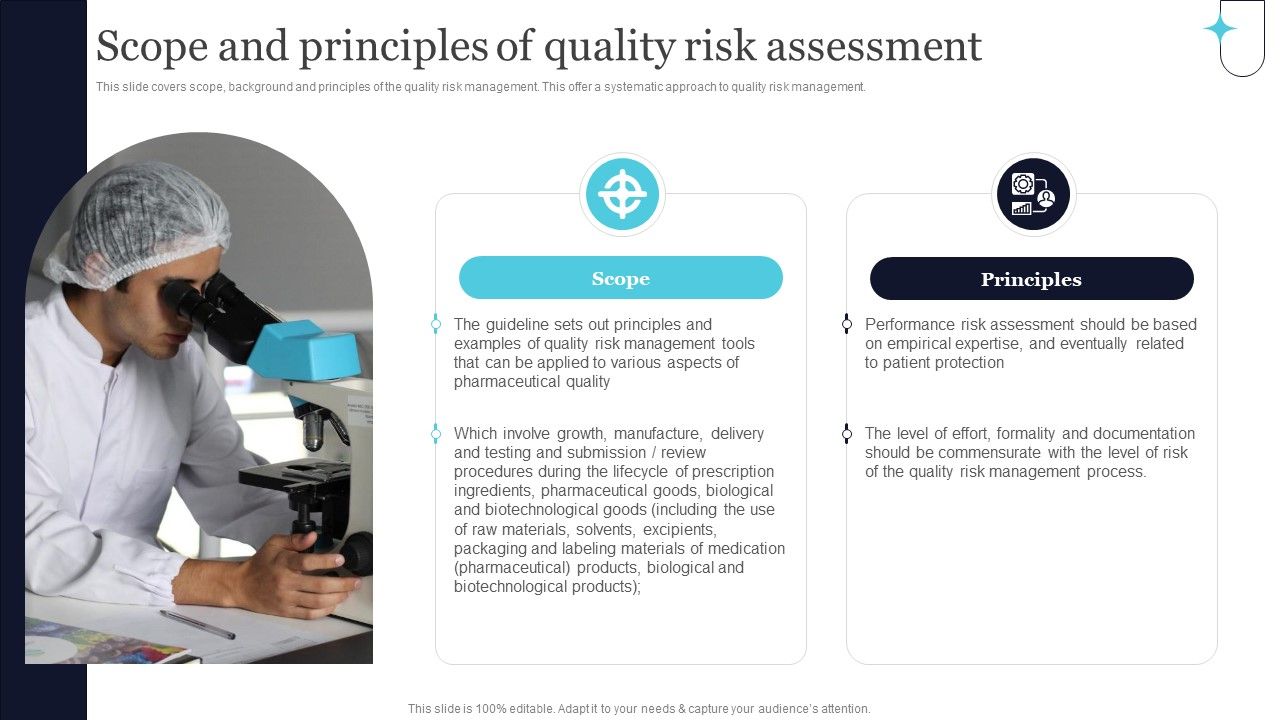 Scope and principles of quality risk assessment

This slide covers scope, background and principles of the quality risk management. This offer a systematic approach to quality risk management.

Scope

The guideline sets out principles and examples of quality risk management tools that can be applied to various aspects of pharmaceutical quality

Which involve growth, manufacture, delivery and testing and submission / review procedures during the lifecycle of prescription ingredients, pharmaceutical goods, biological and biotechnological goods (including the use of raw materials, solvents, excipients, packaging and labeling materials of medication (pharmaceutical) products, biological and biotechnological products);

Principles

Performance risk assessment should be based on empirical expertise, and eventually related to patient protection

The level of effort, formality and documentation should be commensurate with the level of risk of the quality risk management process.

This slide is 100% editable. Adapt it to your needs & capture your audience's attention.